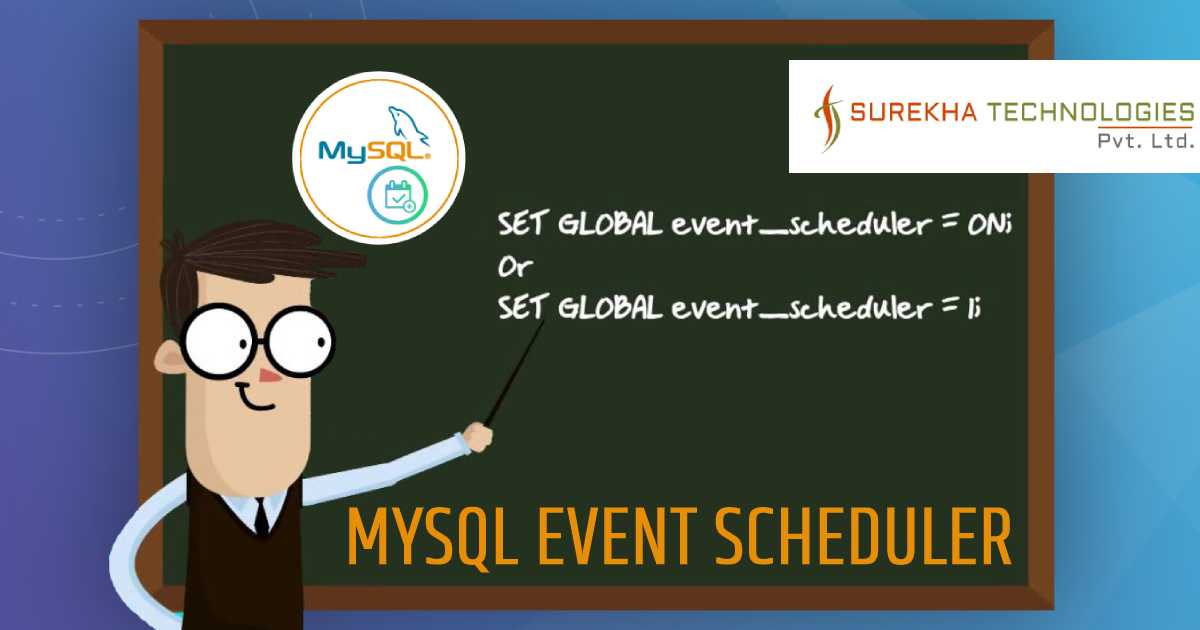 MySQL

SUREKHA TECHNOLOGIES
Pvt. Ltd.

SET GLOBAL event_scheduler = ON;
Or
SET GLOBAL event_scheduler = 1;

MYSQL EVENT SCHEDULER